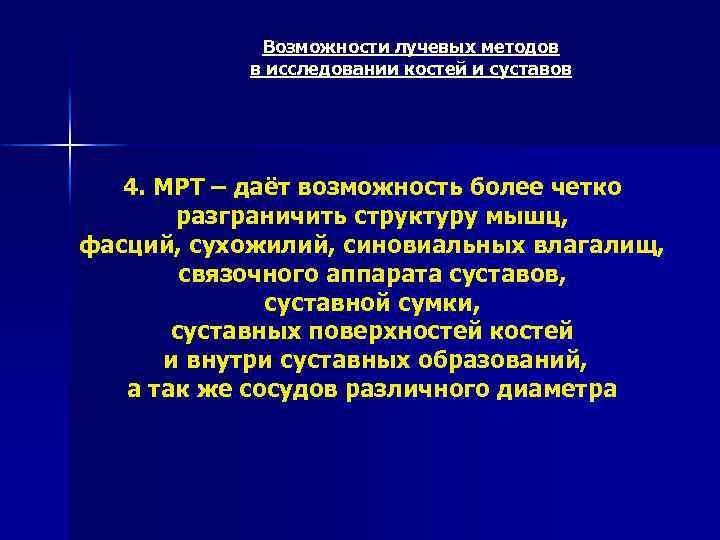 Возможности лучевых методов в исследовании костей и суставов

4. МРТ – даёт возможность более четко разграничить структуру мышц, фасций, сухожилий, синовиальных влагалищ, связочного аппарата суставов, суставной сумки, суставных поверхностей костей и внутри суставных образований, а так же сосудов различного диаметра